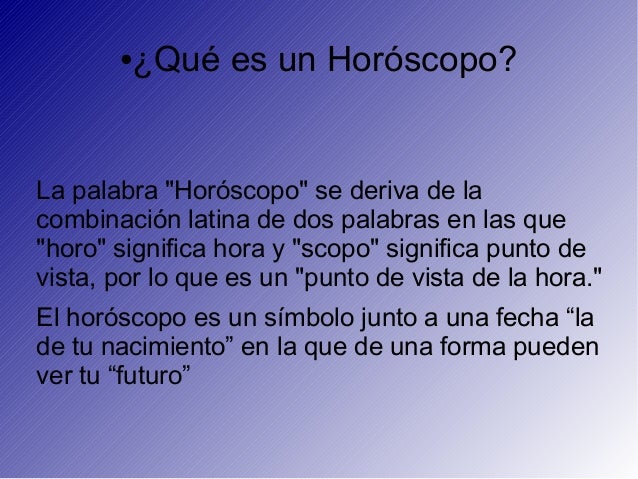 •¿Qué es un Horóscopo?

La palabra "Horóscopo" se deriva de la combinación latina de dos palabras en las que "horo" significa hora y "scopo" significa punto de vista, por lo que es un "punto de vista de la hora."

El horóscopo es un símbolo junto a una fecha “la de tu nacimiento” en la que de una forma pueden ver tu “futuro”